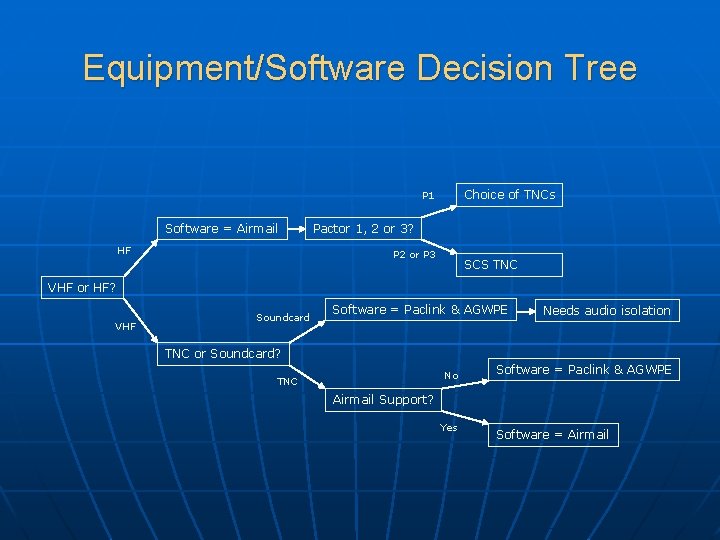 Equipment/Software Decision Tree

VHF or HF?

HF

Software = Airmail

Pactor 1, 2 or 3?

P1

Choice of TNCs

P2 or P3

SCS TNC

VHF

TNC or Soundcard?

Soundcard

Software = Paclink & AGWPE

Needs audio isolation

TNC

Airmail Support?

No

Software = Paclink & AGWPE

Yes

Software = Airmail